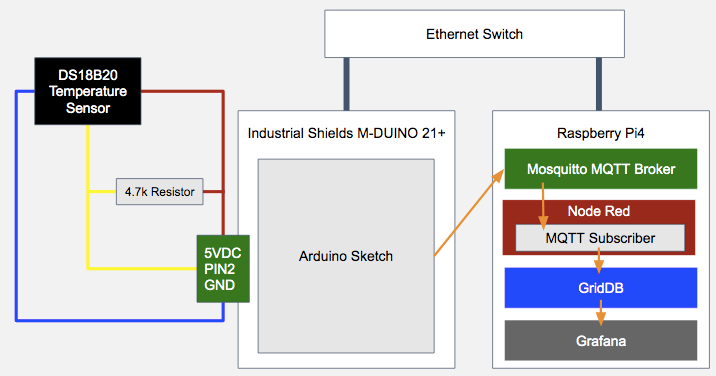 Ethernet Switch

DS18B20 Temperature Sensor

4.7k Resistor

5VDC
PIN2
GND

Industrial Shields M-DUINO 21+

Arduino Sketch

Raspberry Pi4

Mosquitto MQTT Broker

Node Red

MQTT Subscriber

GridDB

Grafana